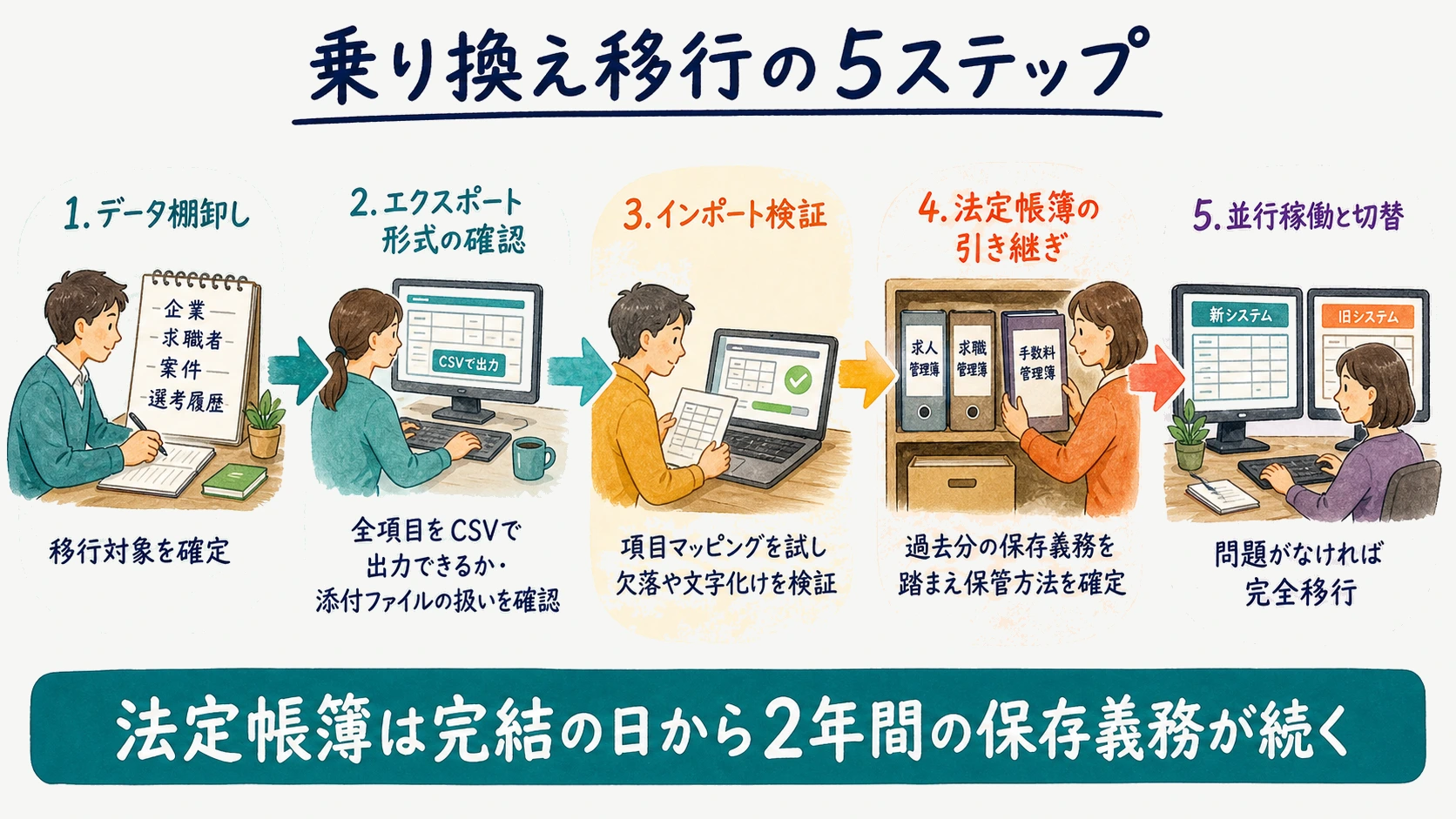 乗り換え移行の5ステップ

1.データ棚卸し

企業
求職者
案件
選考履歴

移行対象を確定

2.エクスポート形式の確認

CSVで出力

全項目をCSVで出力できるか・添付ファイルの扱いを確認

3.インポート検証

項目マッピングを試し欠落や文字化けを検証

4.法定帳簿の引き継ぎ

求人管理簿
求職管理簿
手数料管理簿

過去分の保存義務を踏まえ保管方法を確定

5.並行稼働と切替

新システム
旧システム

問題がなければ完全移行

法定帳簿は完結の日から2年間の保存義務が続く